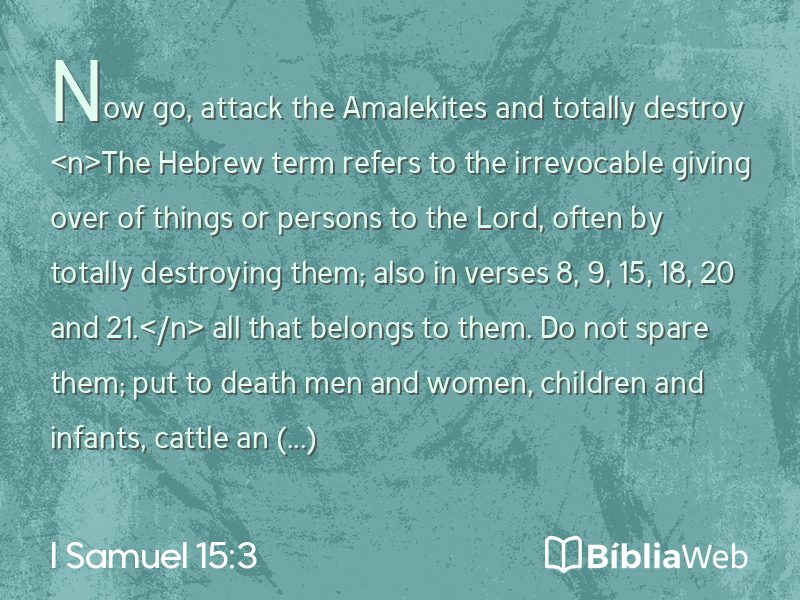 Now go, attack the Amalekites and totally destroy <n>The Hebrew term refers to the irrevocable giving over of things or persons to the Lord, often by totally destroying them; also in verses 8, 9, 15, 18, 20 and 21.</n> all that belongs to them. Do not spare them; put to death men and women, children and infants, cattle an (...)

I Samuel 15:3

BíbliaWeb